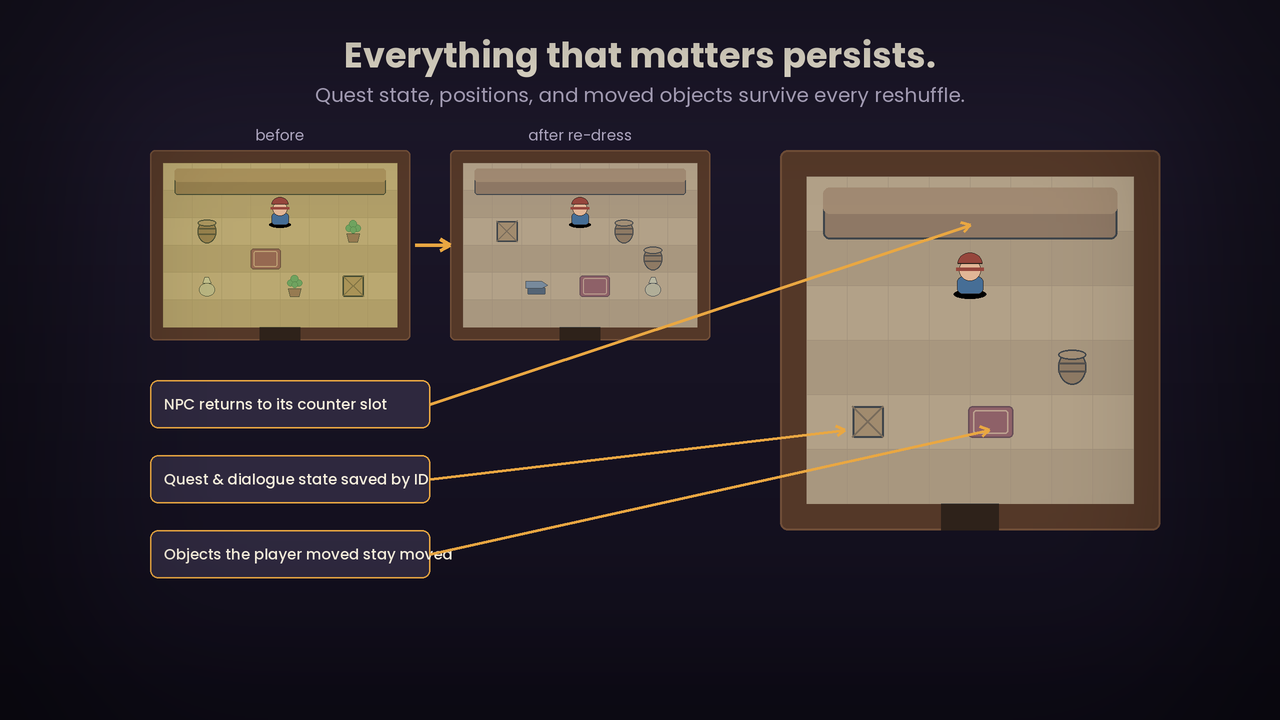 Everything that matters persists.
Quest state, positions, and moved objects survive every reshuffle.

before

after re-dress

NPC returns to its counter slot

Quest & dialogue state saved by ID

Objects the player moved stay moved